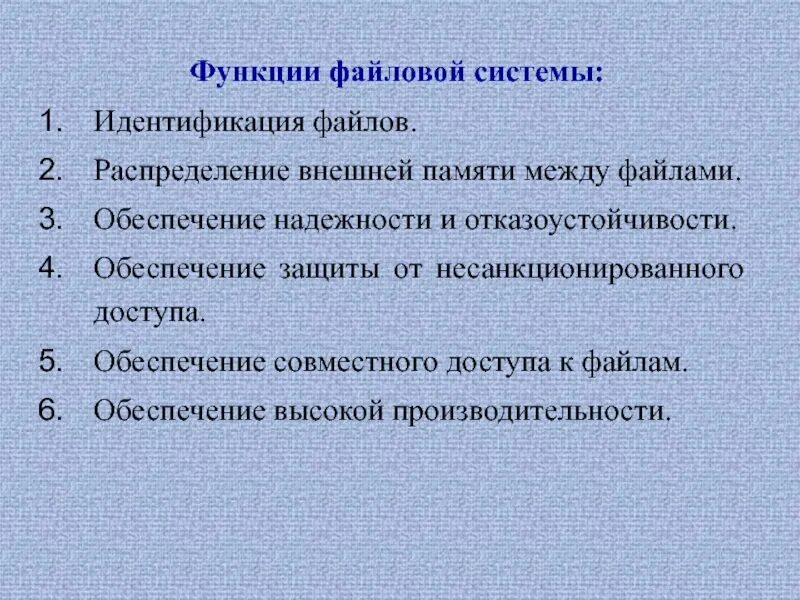 Функции файловой системы:

1. Идентификация файлов.
2. Распределение внешней памяти между файлами.
3. Обеспечение надежности и отказоустойчивости.
4. Обеспечение защиты от несанкционированного доступа.
5. Обеспечение совместного доступа к файлам.
6. Обеспечение высокой производительности.